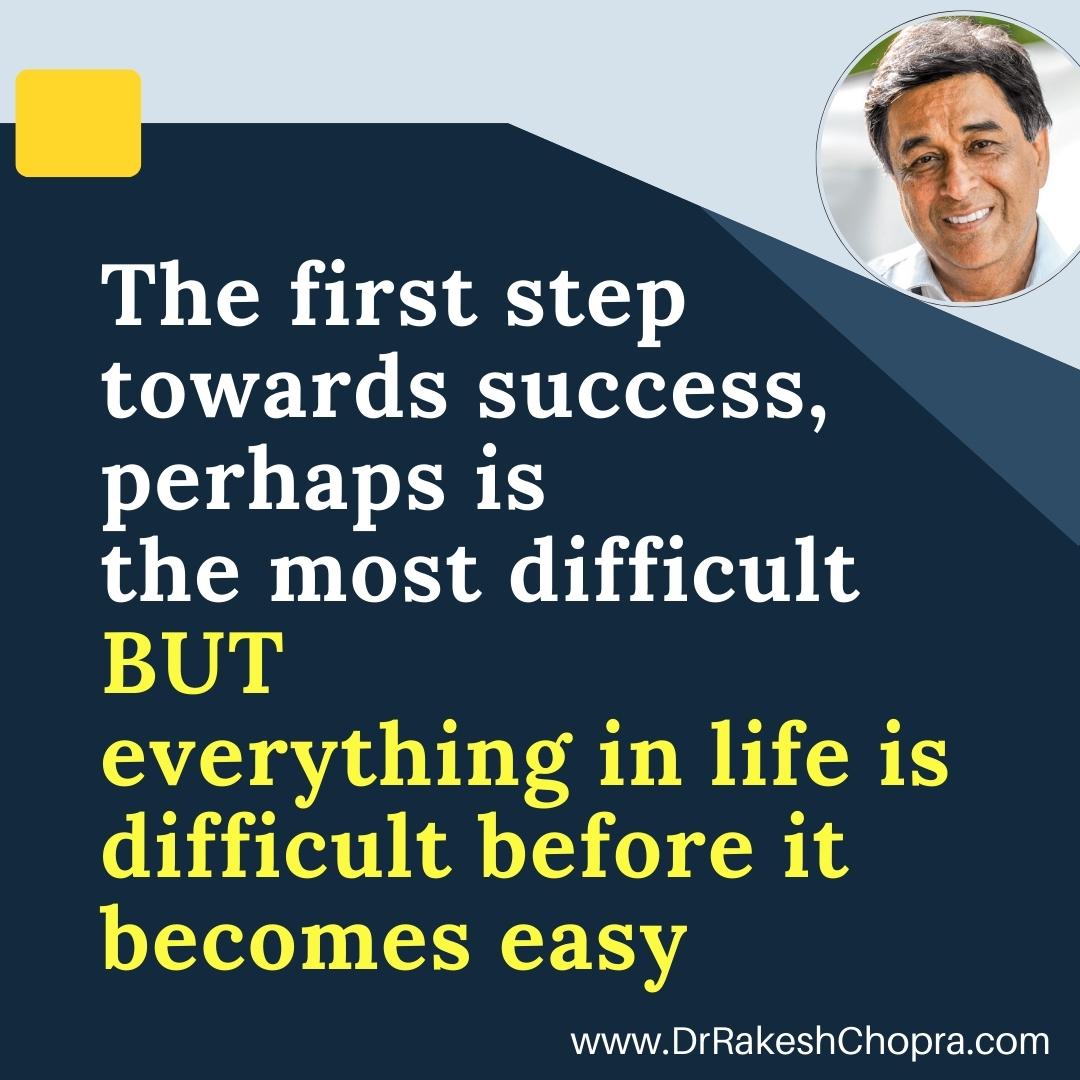 The first step towards success, perhaps is the most difficult
BUT
everything in life is difficult before it becomes easy

www.DrRakeshChopra.com